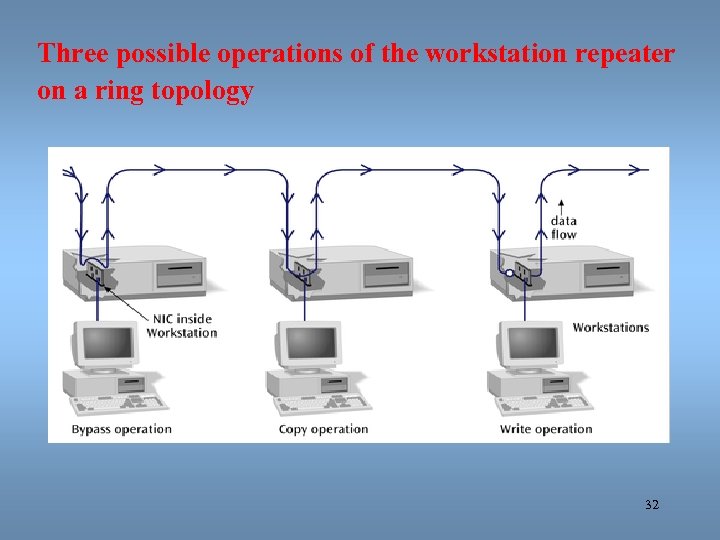 Three possible operations of the workstation repeater on a ring topology

data flow

NIC inside Workstation

Workstations

Bypass operation

Copy operation

Write operation

32